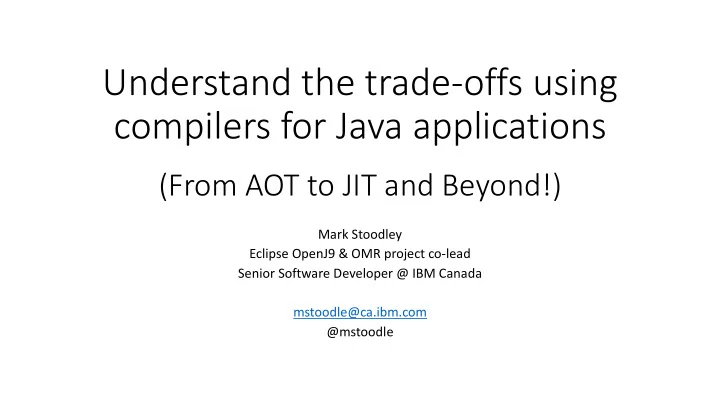 Understand the trade-offs using compilers for Java applications

(From AOT to JIT and Beyond!)

Mark Stoodley
Eclipse OpenJ9 & OMR project co-lead
Senior Software Developer @ IBM Canada

mstoodle@ca.ibm.com
@mstoodle